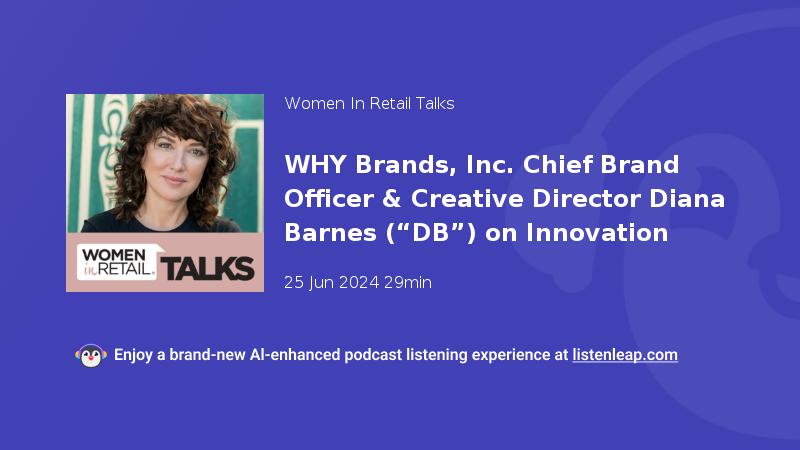 WOMEN in RETAIL. TALKS

Women In Retail Talks

WHY Brands, Inc. Chief Brand Officer & Creative Director Diana Barnes (“DB”) on Innovation

25 Jun 2024 29min

Enjoy a brand-new AI-enhanced podcast listening experience at listenleap.com